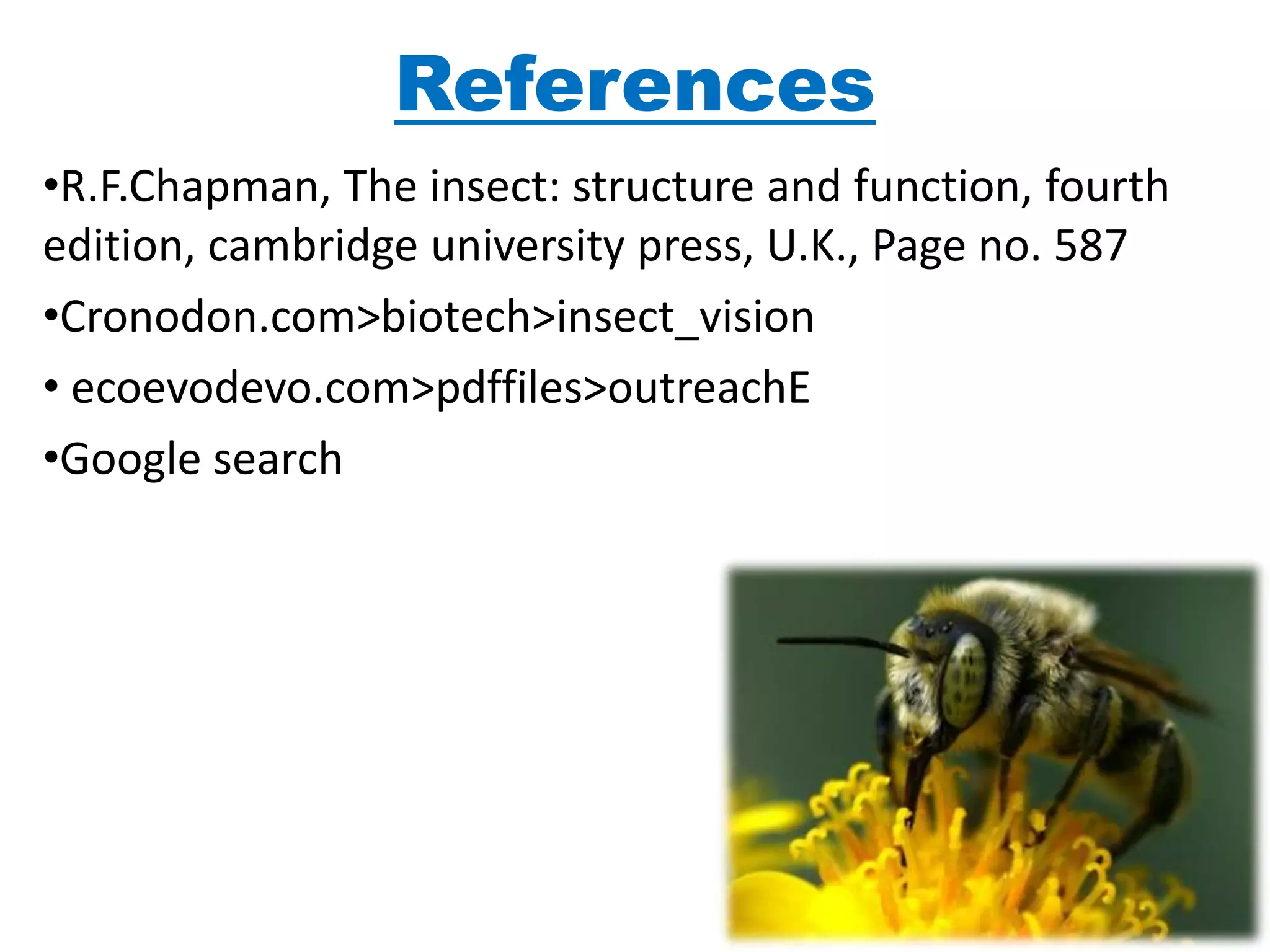 References

•R.F.Chapman, The insect: structure and function, fourth edition, cambridge university press, U.K., Page no. 587

•Cronodon.com>biotech>insect_vision

• ecoevodevo.com>pdffiles>outreachE

•Google search